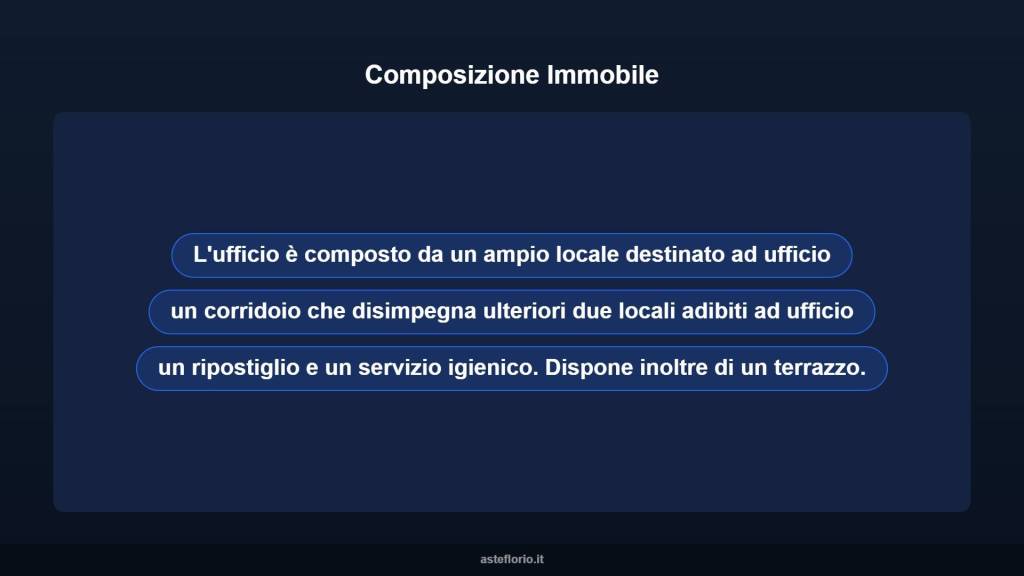 Composizione Immobile

L'ufficio è composto da un ampio locale destinato ad ufficio

un corridoio che disimpegna ulteriori due locali adibiti ad ufficio

un ripostiglio e un servizio igienico. Dispone inoltre di un terrazzo.

asteflorio.it